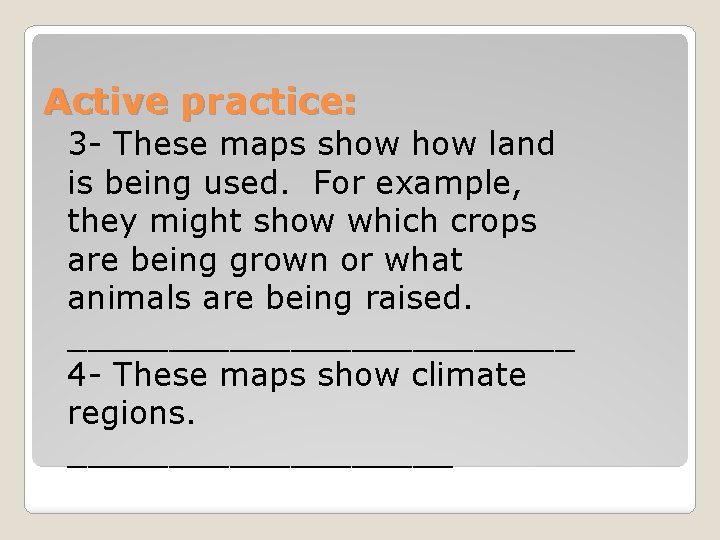 Active practice:

3- These maps show how land is being used. For example, they might show which crops are being grown or what animals are being raised.

__________________________

4- These maps show climate regions.

____________________